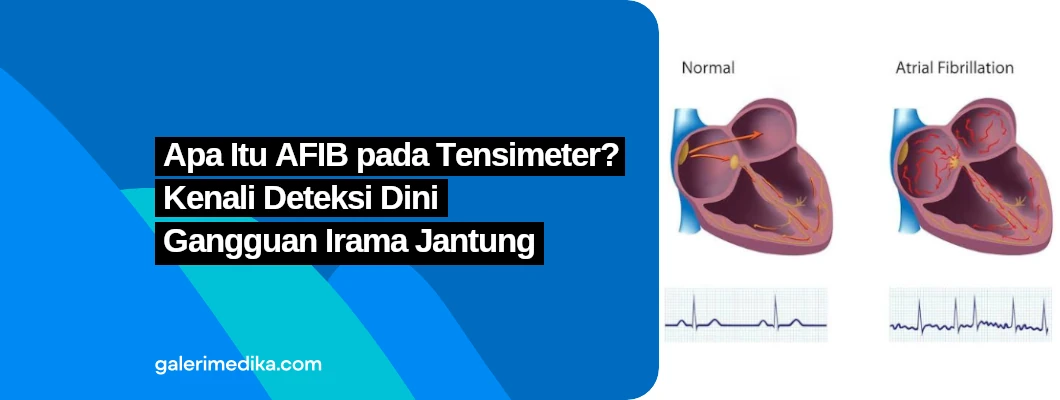 Apa Itu AFIB pada Tensimeter?
Kenali Deteksi Dini
Gangguan Irama Jantung

galerimedika.com

Normal

Atrial Fibrillation